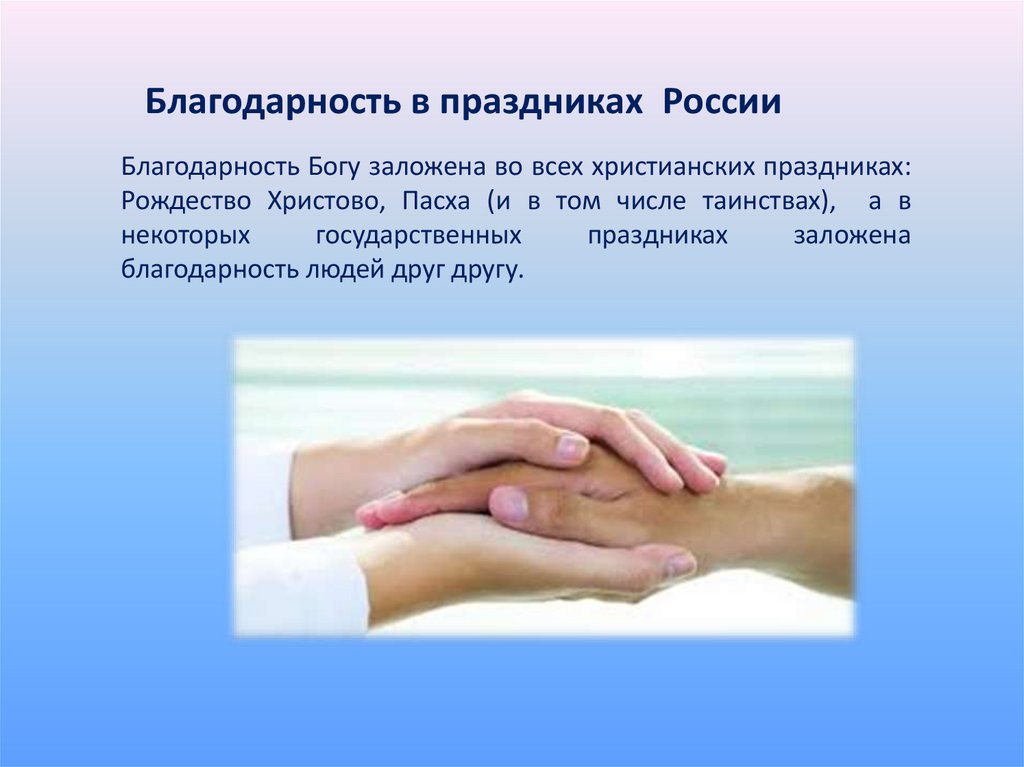 Благодарность в праздниках России

Благодарность Богу заложена во всех христианских праздниках: Рождество Христово, Пасха (и в том числе таинствах), а в некоторых государственных праздниках заложена благодарность людей друг другу.